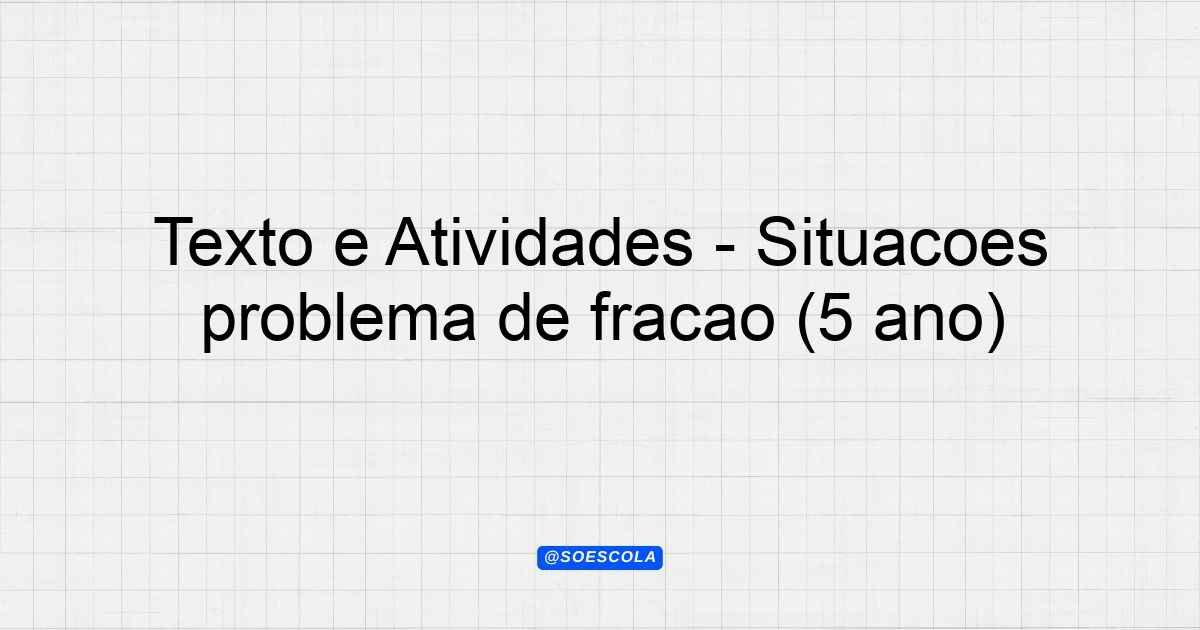 Texto e Atividades - Situacoes problema de fracao (5 ano)

@SOESCOLA